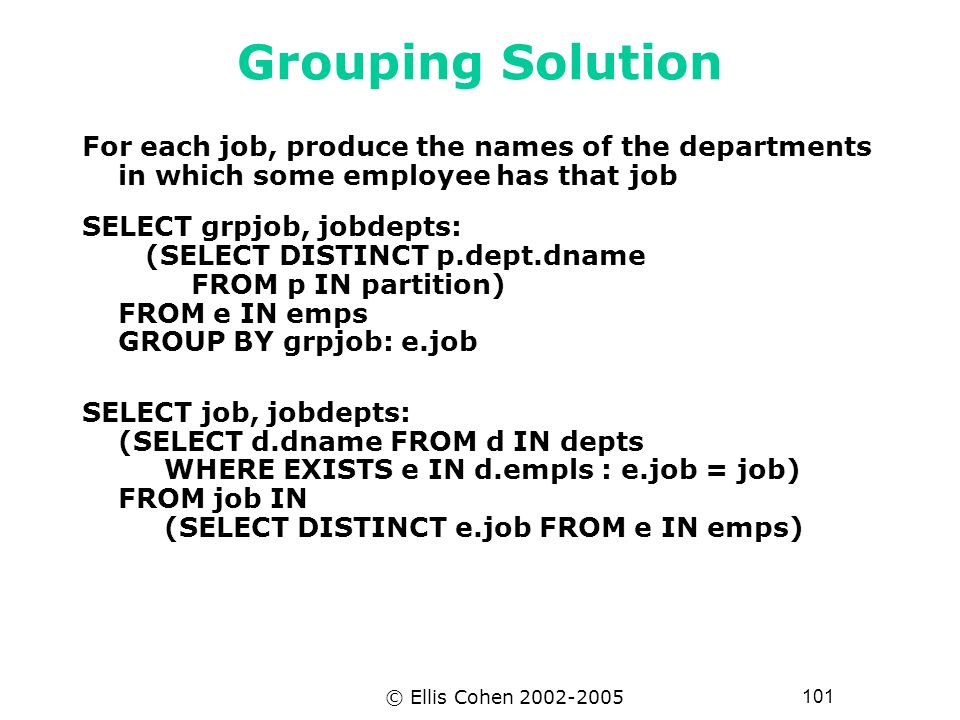 Grouping Solution

For each job, produce the names of the departments in which some employee has that job

SELECT grpjob, jobdepts:
(SELECT DISTINCT p.dept.dname
FROM p IN partition)
FROM e IN emps
GROUP BY grpjob: e.job

SELECT job, jobdepts:
(SELECT d.dname FROM d IN depts
WHERE EXISTS e IN d.empls : e.job = job)
FROM job IN
(SELECT DISTINCT e.job FROM e IN emps)

© Ellis Cohen 2002-2005

101